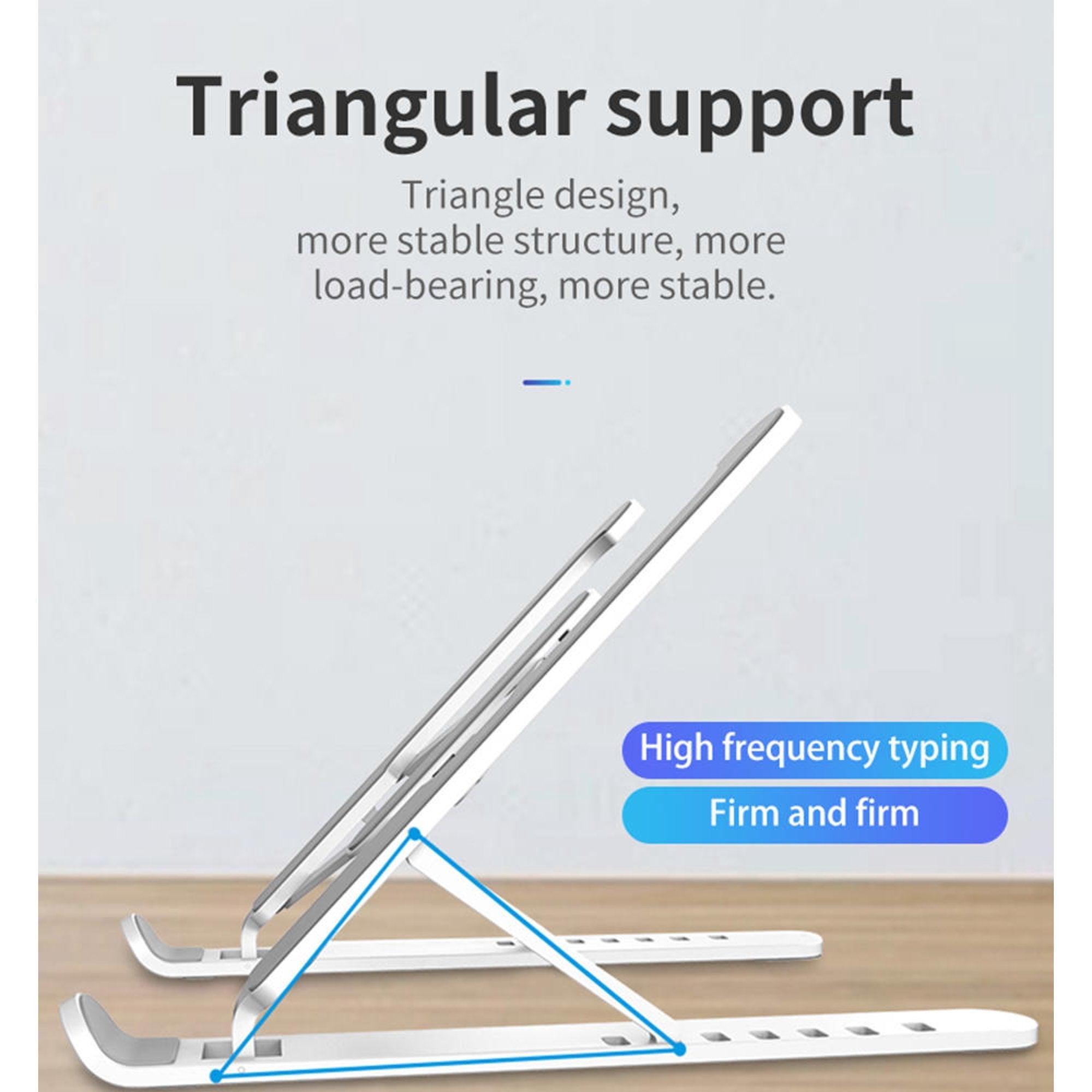 Triangular support

Triangle design, more stable structure, more load-bearing, more stable.

High frequency typing

Firm and firm